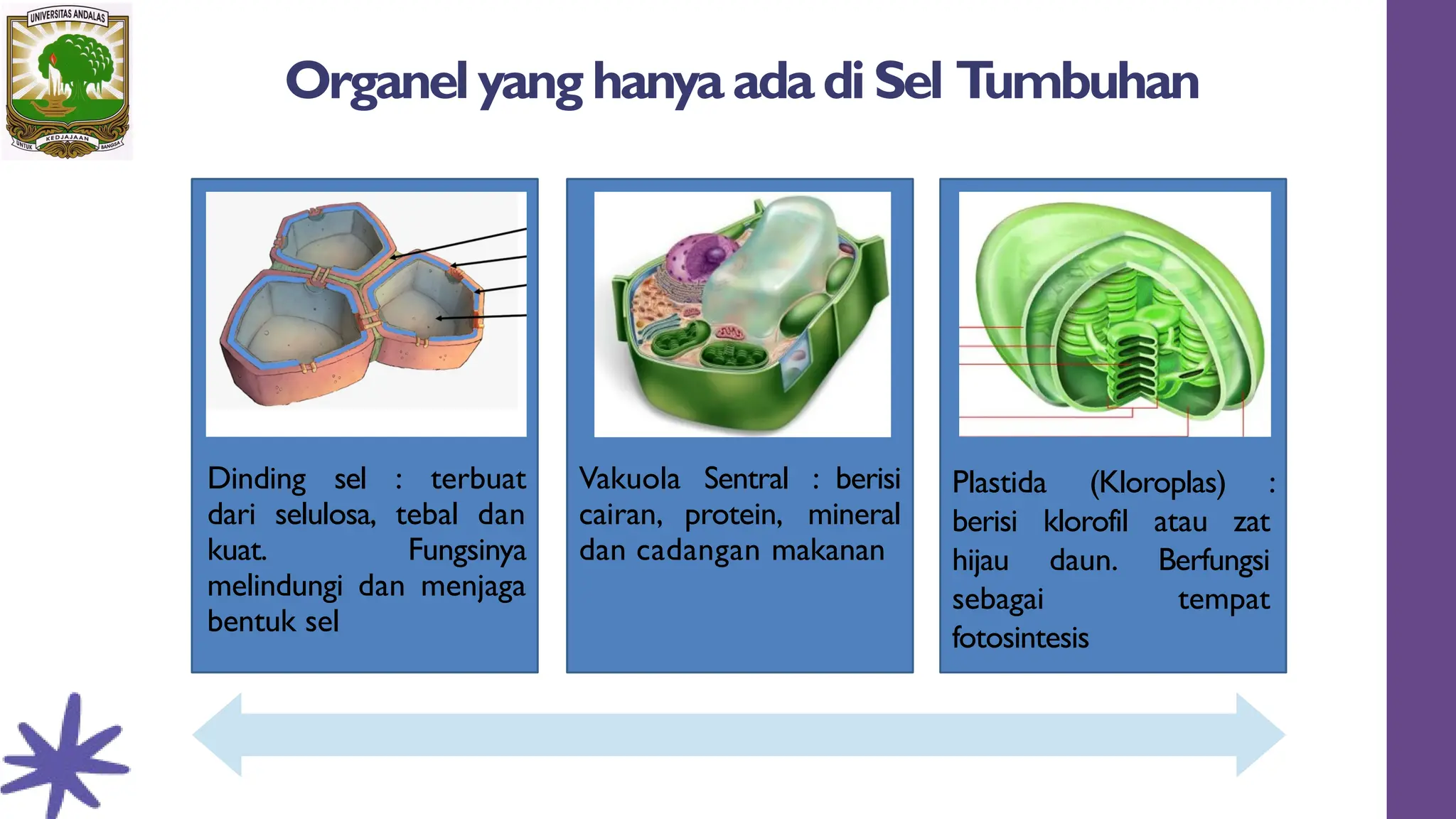 UNIVERSITAS ANDALAS
UNTUK KEDJAJAAN BANGSA

Organel yang hanya ada di Sel Tumbuhan

Dinding sel : terbuat dari selulosa, tebal dan kuat. Fungsinya melindungi dan menjaga bentuk sel

Vakuola Sentral : berisi cairan, protein, mineral dan cadangan makanan

Plastida (Kloroplas) : berisi klorofil atau zat hijau daun. Berfungsi sebagai tempat fotosintesis